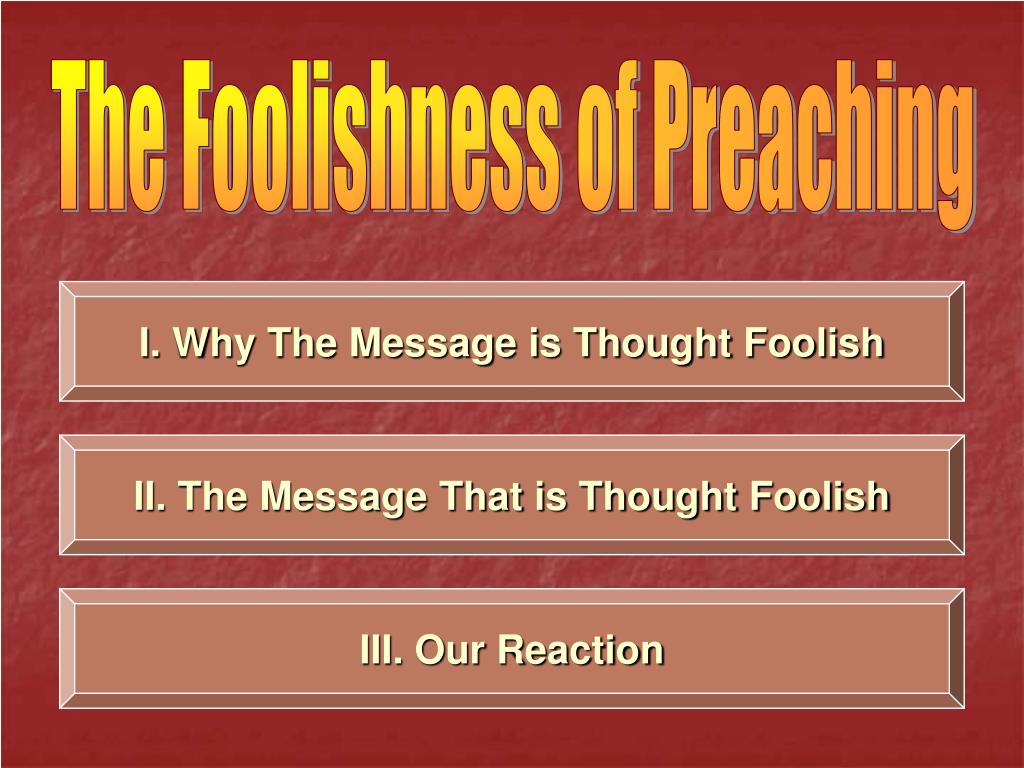 The Foolishness of Preaching

I. Why The Message is Thought Foolish

II. The Message That is Thought Foolish

III. Our Reaction